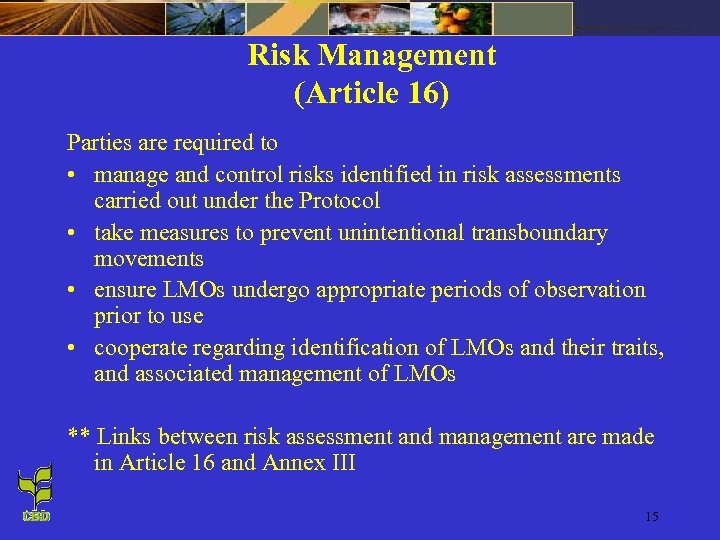 Risk Management
(Article 16)

Parties are required to

• manage and control risks identified in risk assessments carried out under the Protocol
• take measures to prevent unintentional transboundary movements
• ensure LMOs undergo appropriate periods of observation prior to use
• cooperate regarding identification of LMOs and their traits, and associated management of LMOs

** Links between risk assessment and management are made in Article 16 and Annex III

CBD

15